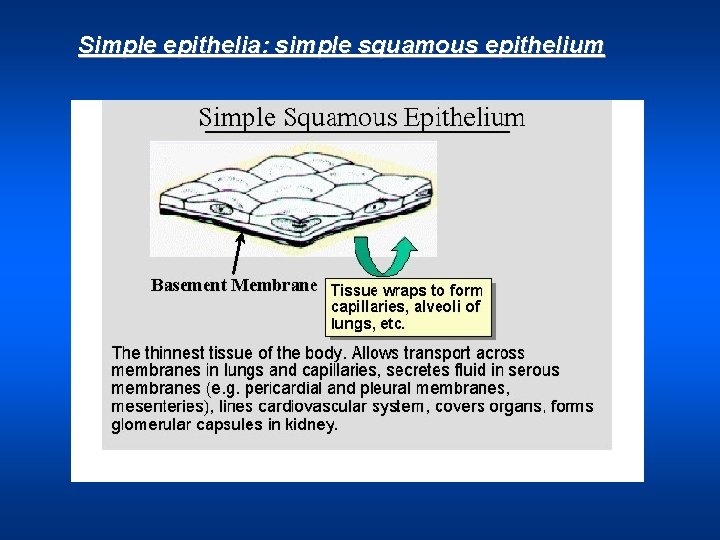 Simple epithelia: simple squamous epithelium

Simple Squamous Epithelium

Basement Membrane

Tissue wraps to form capillaries, alveoli of lungs, etc.

The thinnest tissue of the body. Allows transport across membranes in lungs and capillaries, secretes fluid in serous membranes (e.g. pericardial and pleural membranes, mesenteries), lines cardiovascular system, covers organs, forms glomerular capsules in kidney.